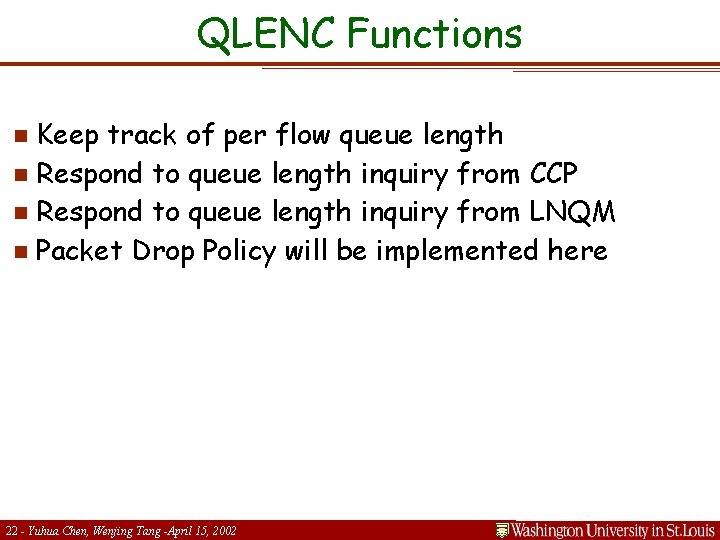 QLENC Functions

- Keep track of per flow queue length
- Respond to queue length inquiry from CCP
- Respond to queue length inquiry from LNQM
- Packet Drop Policy will be implemented here

22 - Yuhua Chen, Wenjing Tang -April 15, 2002

Washington University in St.Louis